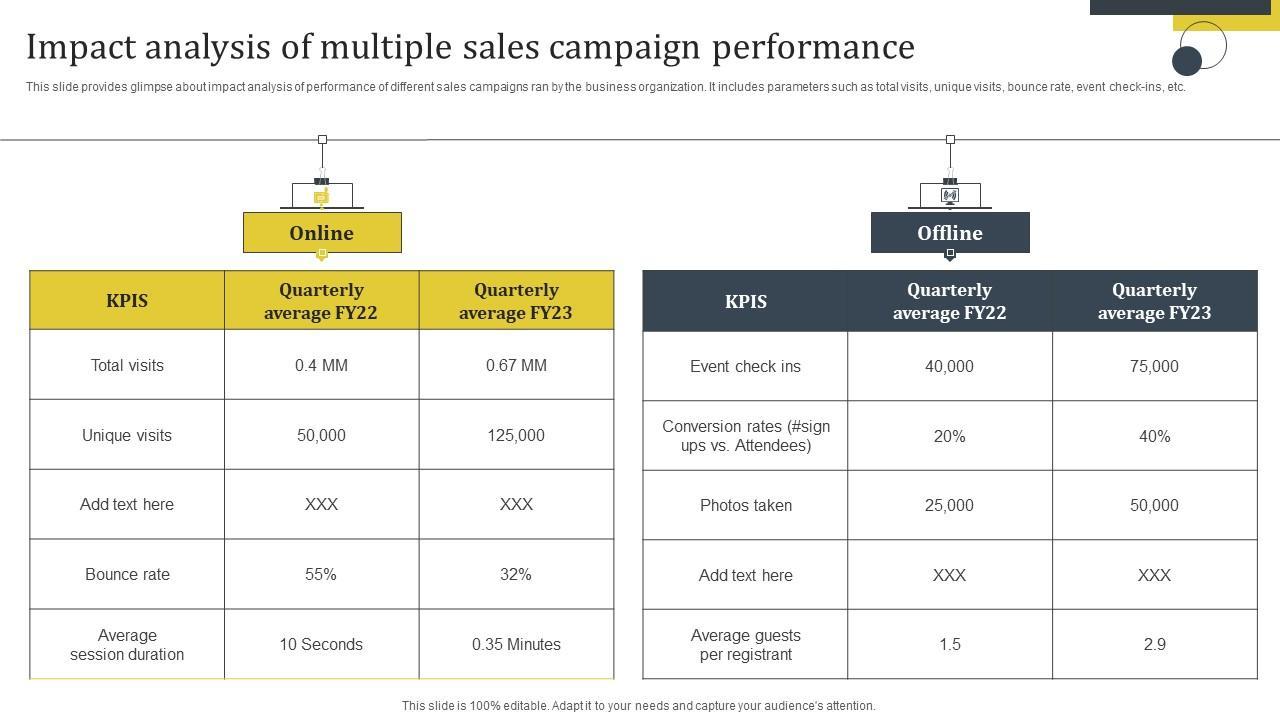 Impact analysis of multiple sales campaign performance

This slide provides glimpse about impact analysis of performance of different sales campaigns ran by the business organization. It includes parameters such as total visits, unique visits, bounce rate, event check-ins, etc.

Online

| KPIS | Quarterly average FY22 | Quarterly average FY23 |
|---|---|---|
| Total visits | 0.4 MM | 0.67 MM |
| Unique visits | 50,000 | 125,000 |
| Add text here | XXX | XXX |
| Bounce rate | 55% | 32% |
| Average session duration | 10 Seconds | 0.35 Minutes |

Offline

| KPIS | Quarterly average FY22 | Quarterly average FY23 |
|---|---|---|
| Event check ins | 40,000 | 75,000 |
| Conversion rates (#sign ups vs. Attendees) | 20% | 40% |
| Photos taken | 25,000 | 50,000 |
| Add text here | XXX | XXX |
| Average guests per registrant | 1.5 | 2.9 |

This slide is 100% editable. Adapt it to your needs and capture your audience's attention.